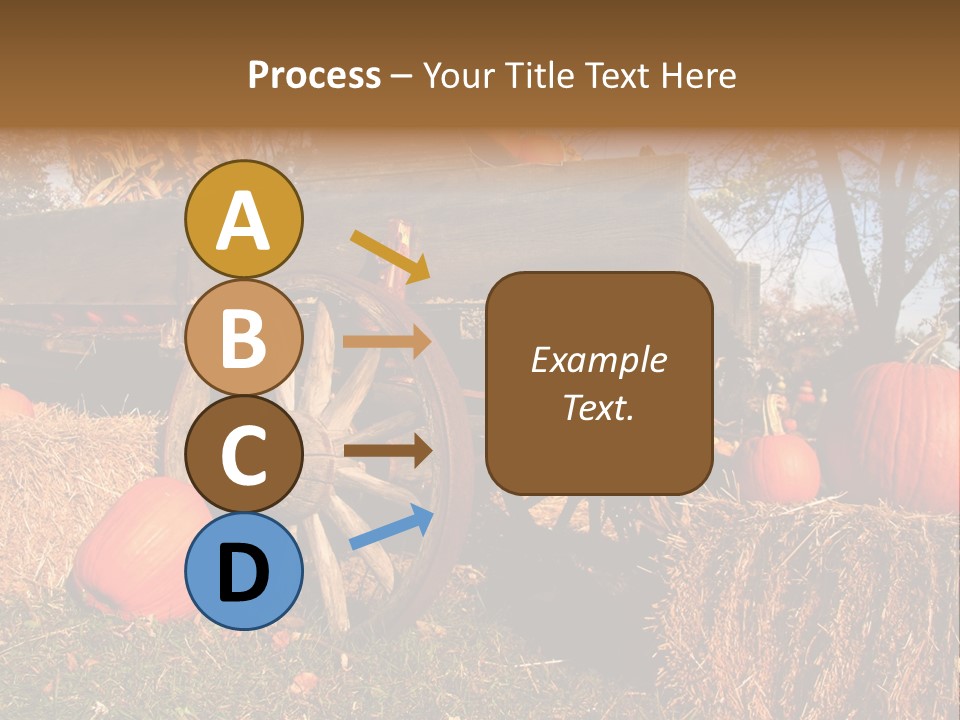 Process – Your Title Text Here

A

B

C

D

Example Text.